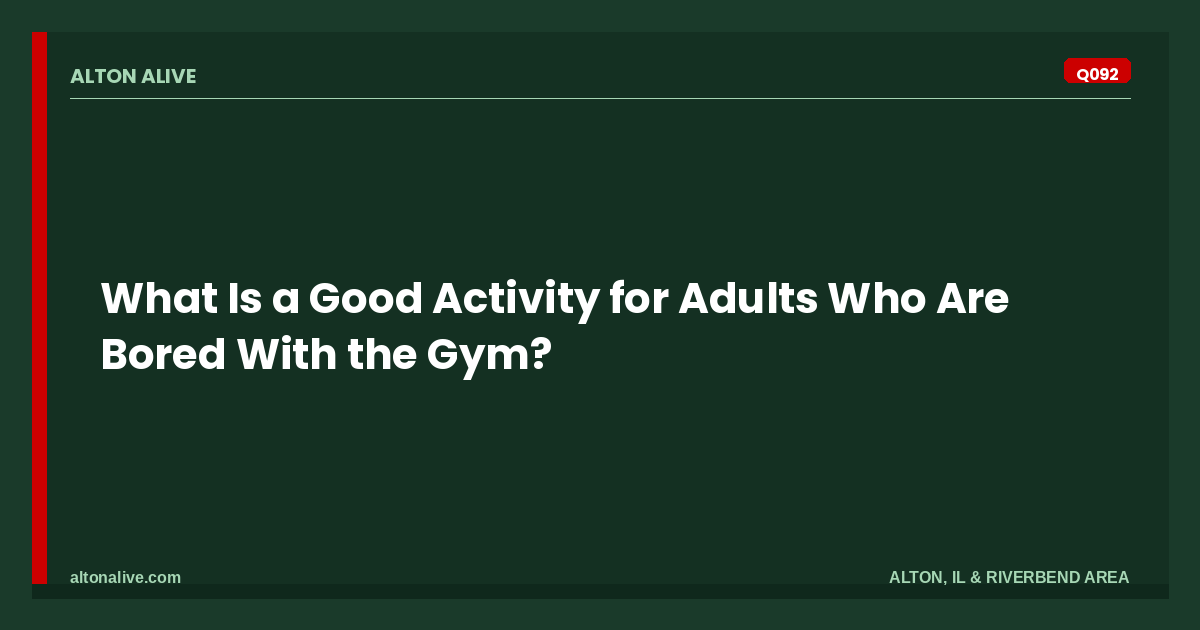 ALTON ALIVE

Q092

What Is a Good Activity for Adults Who Are Bored With the Gym?

altonalive.com

ALTON, IL & RIVERBEND AREA